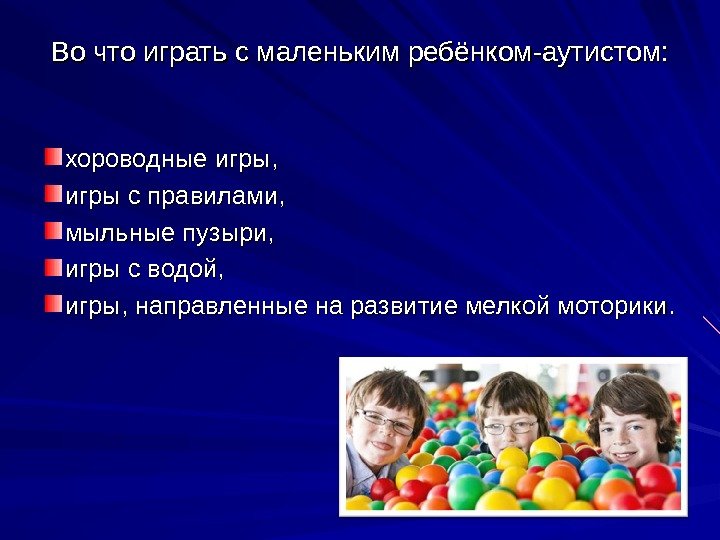 Во что играть с маленьким ребёнком-аутистом:

хороводные игры,
игры с правилами,
мыльные пузыри,
игры с водой,
игры, направленные на развитие мелкой моторики.